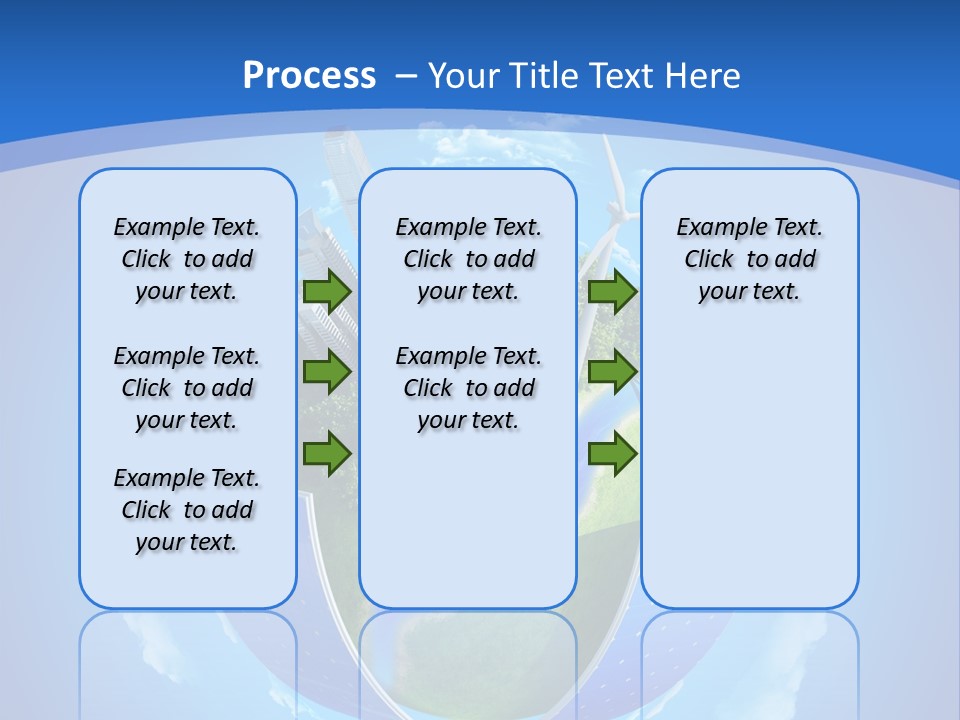 Process – Your Title Text Here

Example Text. Click to add your text.

Example Text. Click to add your text.

Example Text. Click to add your text.

Example Text. Click to add your text.

Example Text. Click to add your text.

Example Text. Click to add your text.